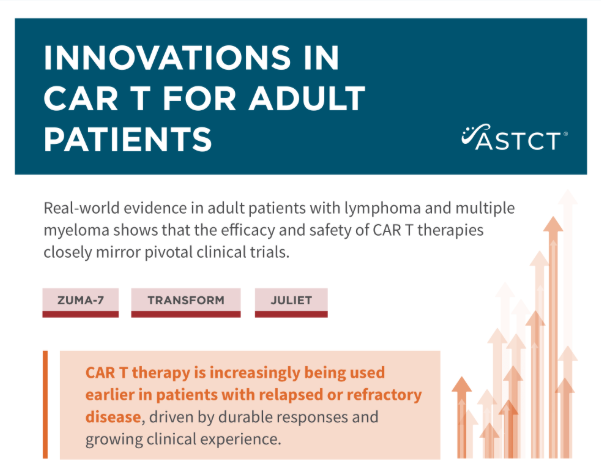 INNOVATIONS IN CAR T FOR ADULT PATIENTS

ASTCT

Real-world evidence in adult patients with lymphoma and multiple myeloma shows that the efficacy and safety of CAR T therapies closely mirror pivotal clinical trials.

ZUMA-7

TRANSFORM

JULIET

CAR T therapy is increasingly being used earlier in patients with relapsed or refractory disease, driven by durable responses and growing clinical experience.